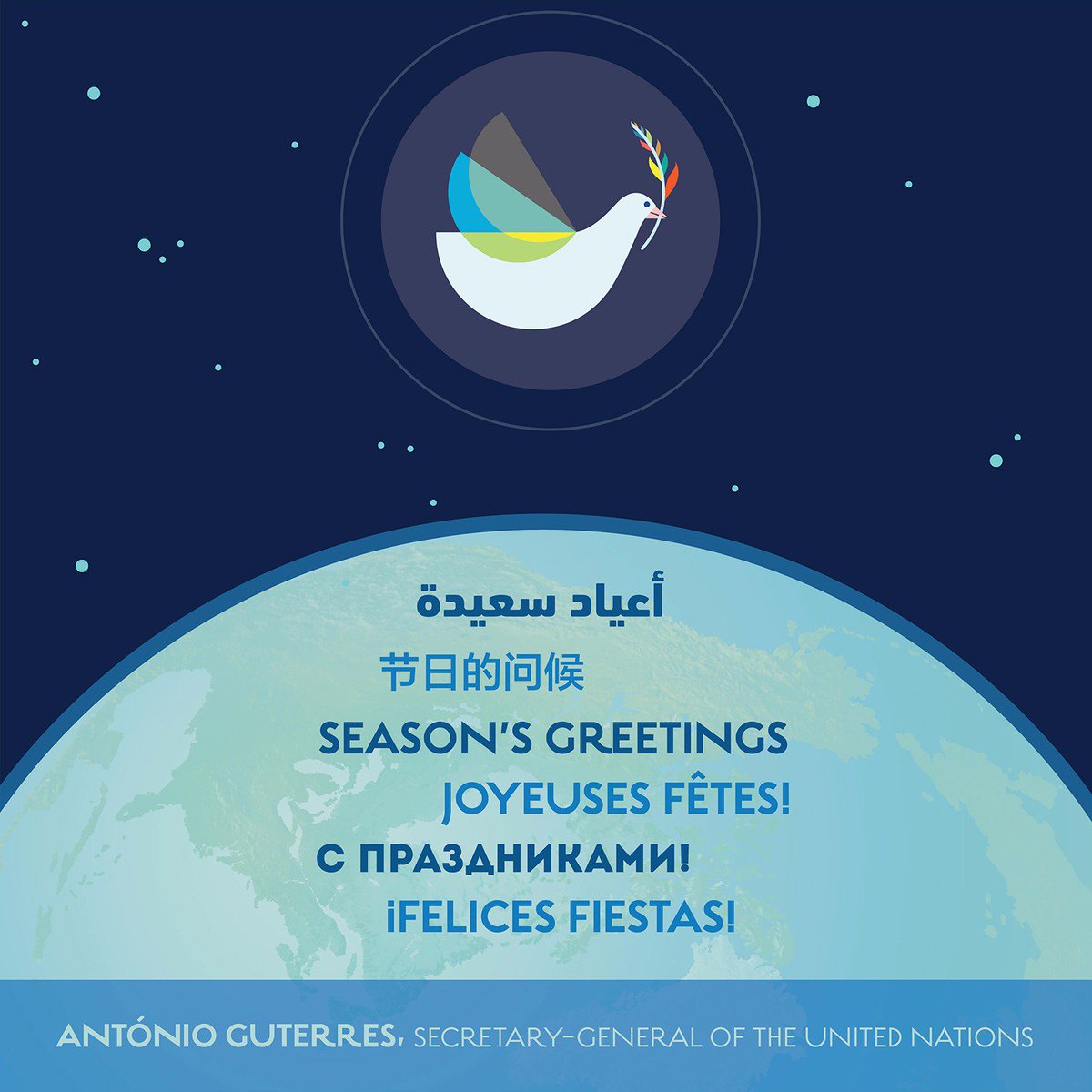 أعياد سعيدة

节日的问候

SEASON'S GREETINGS

JOYEUSES FÊTES!

С ПРАЗДНИКАМИ!

¡FELICES FIESTAS!

ANTÓNIO GUTERRES, SECRETARY-GENERAL OF THE UNITED NATIONS